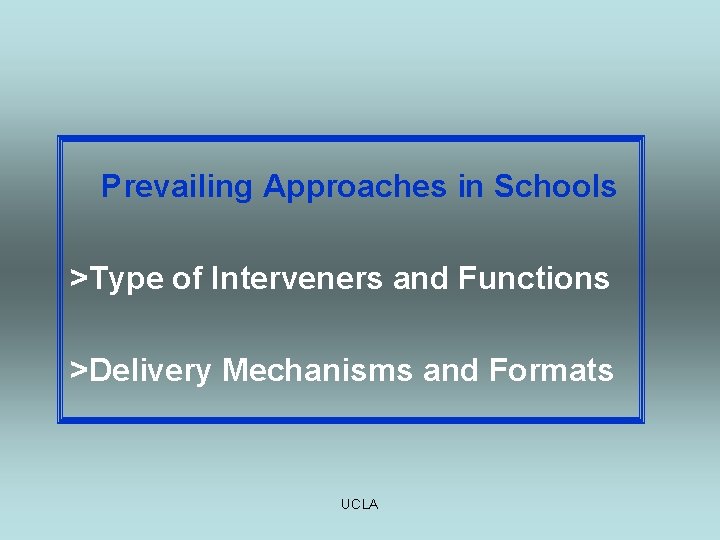 Prevailing Approaches in Schools

>Type of Interveners and Functions

>Delivery Mechanisms and Formats

UCLA